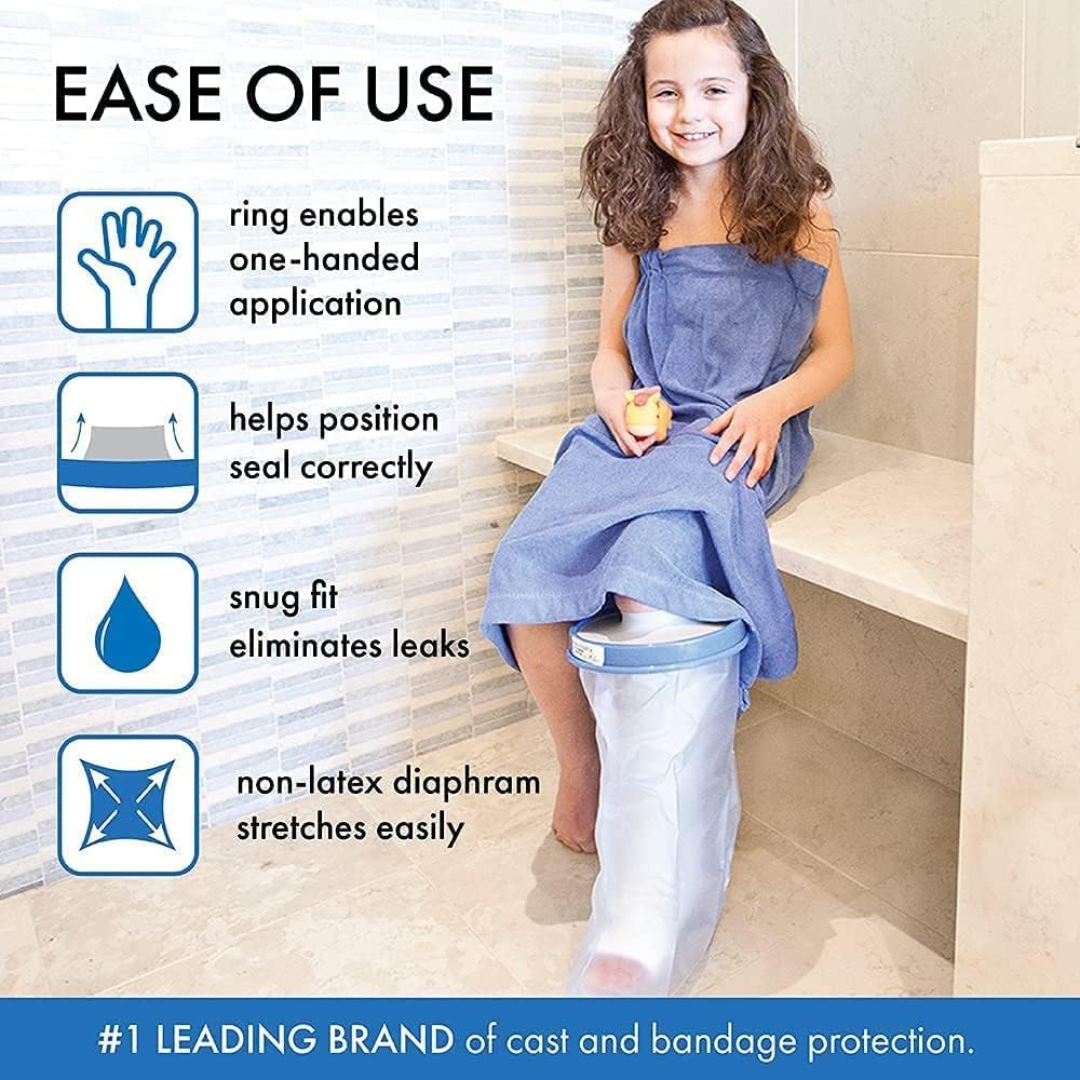 EASE OF USE

ring enables one-handed application

helps position seal correctly

snug fit eliminates leaks

non-latex diaphram stretches easily

#1 LEADING BRAND of cast and bandage protection.